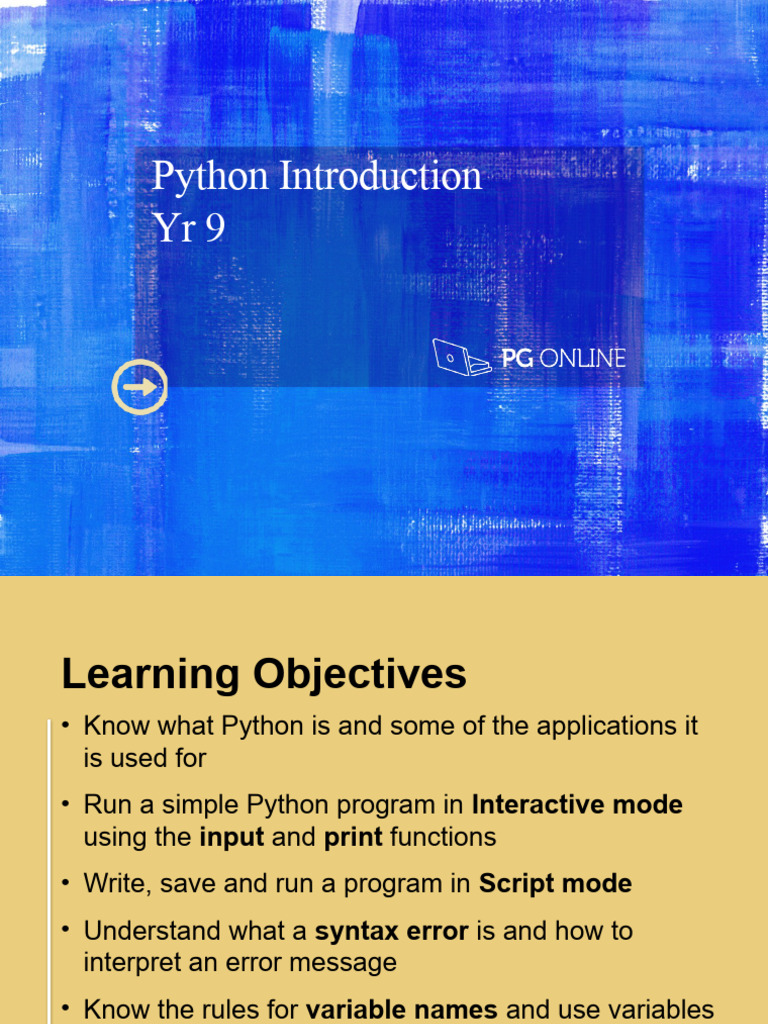 Python Introduction
Yr 9

PG ONLINE

Learning Objectives

• Know what Python is and some of the applications it is used for

• Run a simple Python program in Interactive mode using the input and print functions

• Write, save and run a program in Script mode

• Understand what a syntax error is and how to interpret an error message

• Know the rules for variable names and use variables